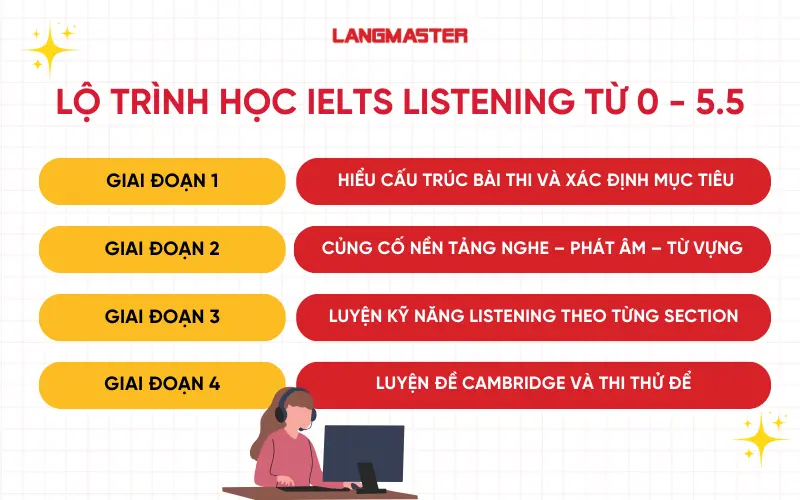 LANGMASTER

LỘ TRÌNH HỌC IELTS LISTENING TỪ 0 - 5.5

GIAI ĐOẠN 1

HIỂU CẤU TRÚC BÀI THI VÀ XÁC ĐỊNH MỤC TIÊU

GIAI ĐOẠN 2

CỦNG CỐ NỀN TẢNG NGHE – PHÁT ÂM – TỪ VỰNG

GIAI ĐOẠN 3

LUYỆN KỸ NĂNG LISTENING THEO TỪNG SECTION

GIAI ĐOẠN 4

LUYỆN ĐỀ CAMBRIDGE VÀ THI THỬ ĐỂ